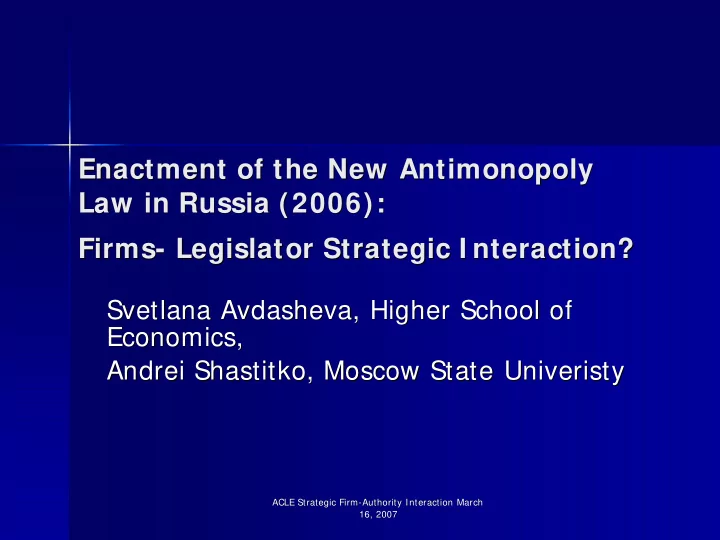 Enactment of the New Antimonopoly Law in Russia (2006):

Firms- Legislator Strategic Interaction?

Svetlana Avdasheva, Higher School of Economics,

Andrei Shastitko, Moscow State Univeristy

ACLE Strategic Firm-Authority Interaction March 16, 2007